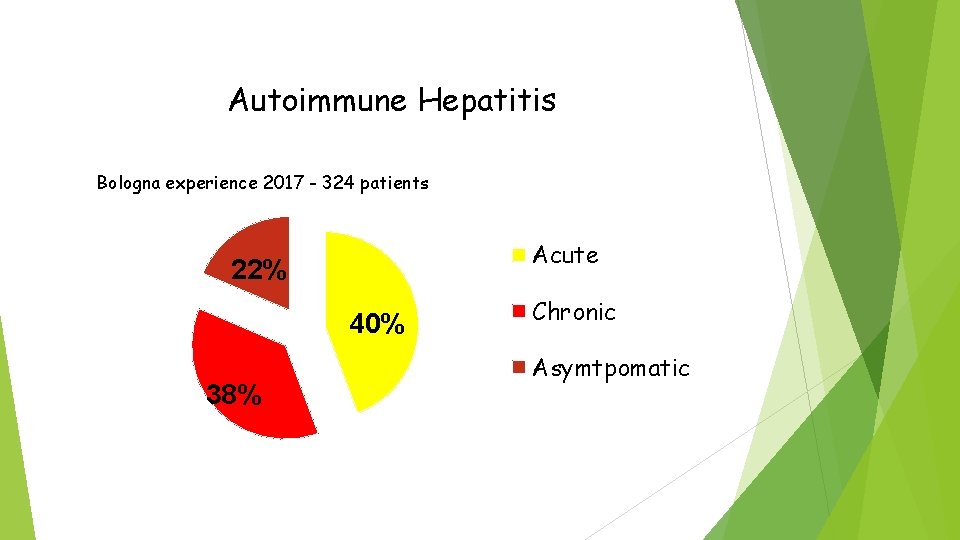 Autoimmune Hepatitis

Bologna experience 2017 - 324 patients

22%

40%

38%

Acute

Chronic

Asymtpomatic